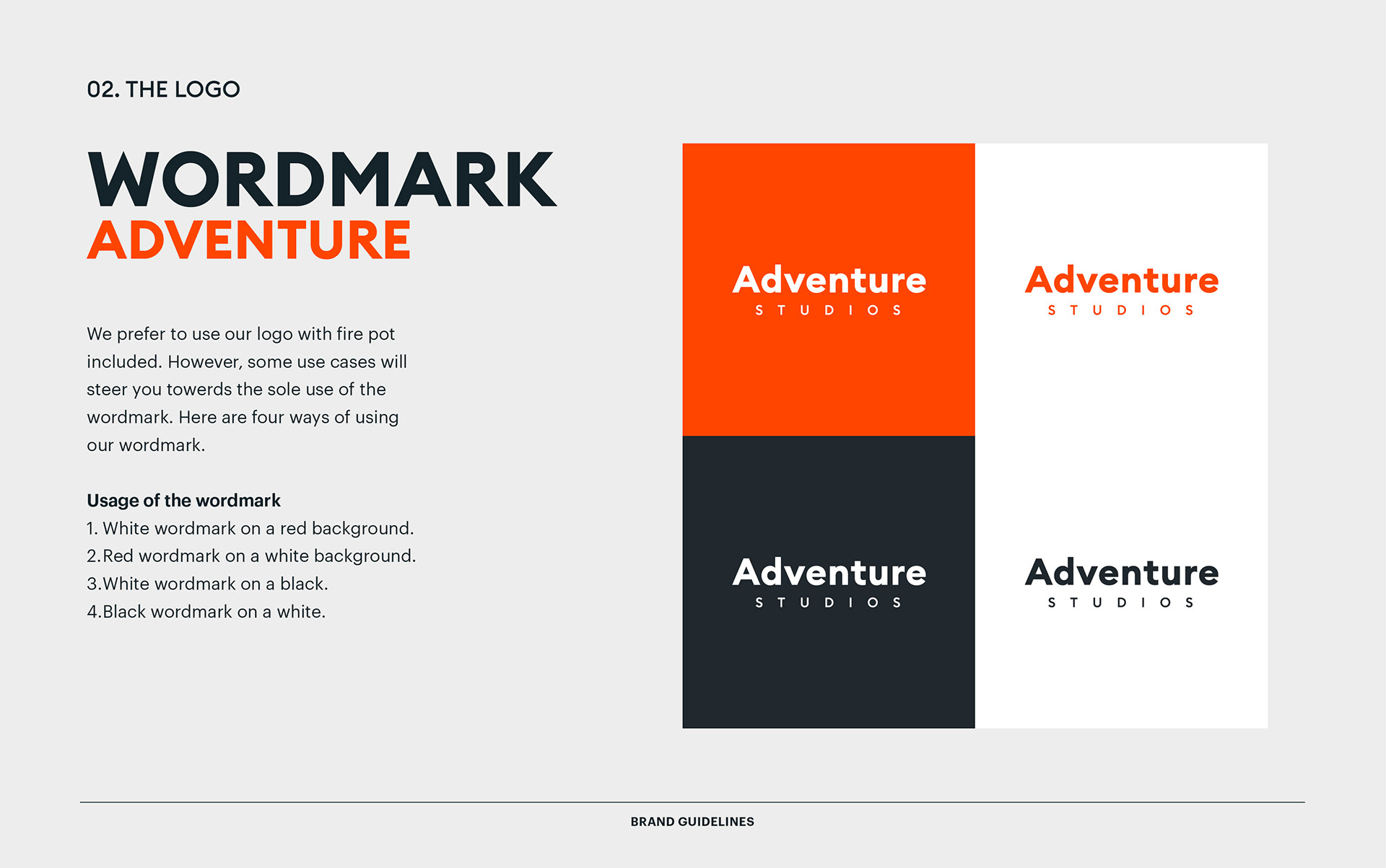 02. THE LOGO

WORDMARK
ADVENTURE

We prefer to use our logo with fire pot included. However, some use cases will steer you towards the sole use of the wordmark. Here are four ways of using our wordmark.

Usage of the wordmark
1. White wordmark on a red background.
2.Red wordmark on a white background.
3.White wordmark on a black.
4.Black wordmark on a white.

Adventure
STUDIOS

Adventure
STUDIOS

Adventure
STUDIOS

Adventure
STUDIOS

BRAND GUIDELINES